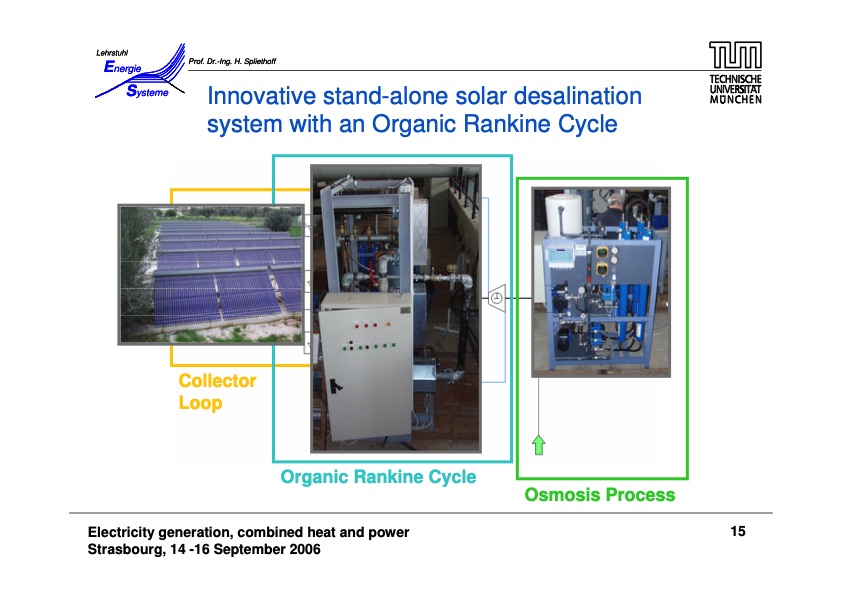 Lehrstuhl
Energie
Systeme

Prof. Dr.-Ing. H. Spliethoff

TUM
TECHNISCHE UNIVERSITÄT MÜNCHEN

Innovative stand-alone solar desalination system with an Organic Rankine Cycle

Collector Loop

Organic Rankine Cycle

Osmosis Process

Electricity generation, combined heat and power
Strasbourg, 14 -16 September 2006

15